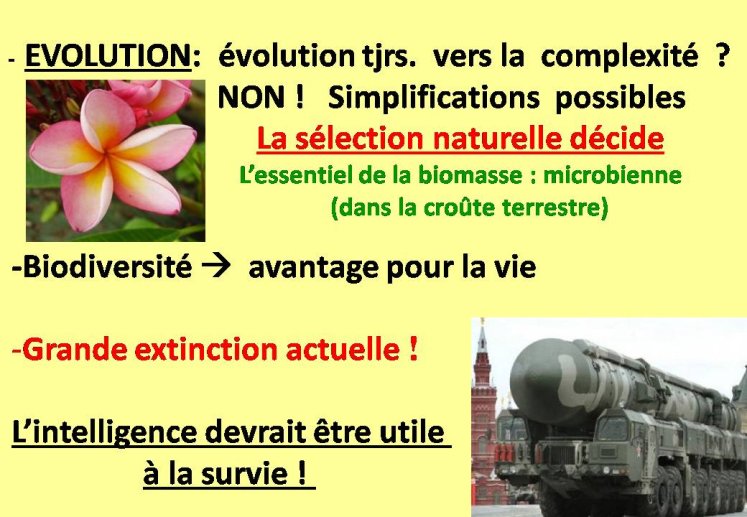 - EVOLUTION: évolution tjrs. vers la complexité ?
NON ! Simplifications possibles
La sélection naturelle décide
L'essentiel de la biomasse : microbienne (dans la croûte terrestre)

-Biodiversité → avantage pour la vie

-Grande extinction actuelle !

L'intelligence devrait être utile à la survie !